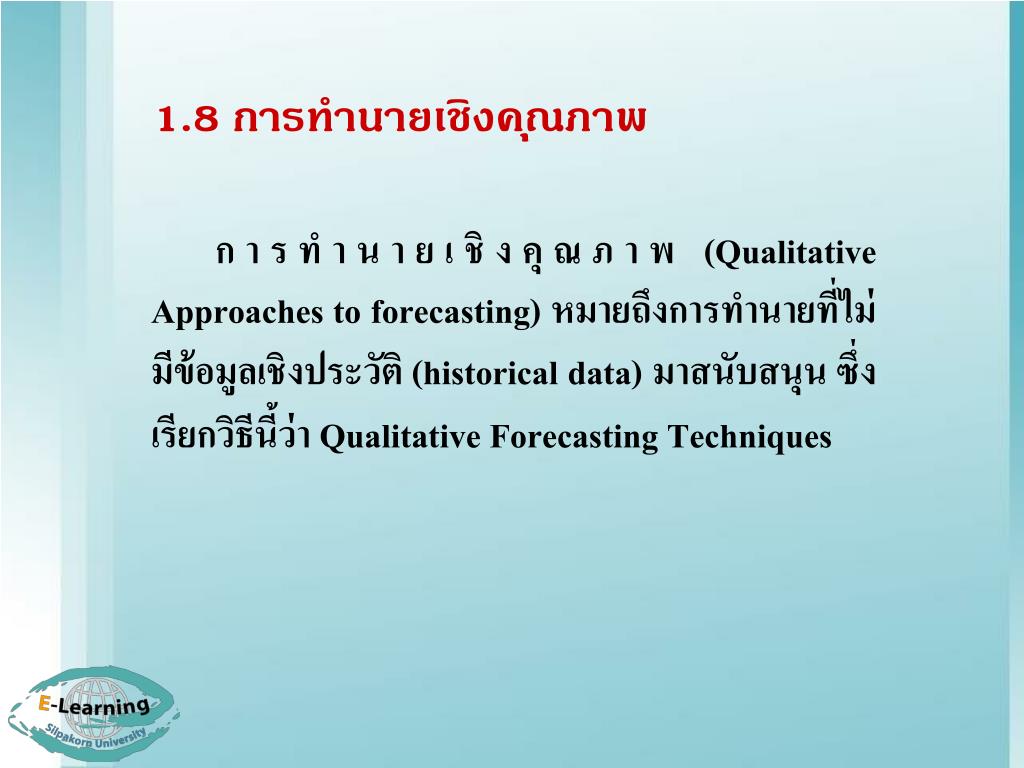 1.8 การทำนายเชิงคุณภาพ

การทำนายเชิงคุณภาพ (Qualitative Approaches to forecasting) หมายถึงการทำนายที่ไม่มีข้อมูลเชิงประวัติ (historical data) มาสนับสนุน ซึ่งเรียกวิธีนี้ว่า Qualitative Forecasting Techniques

E-Learning
Silpakorn University